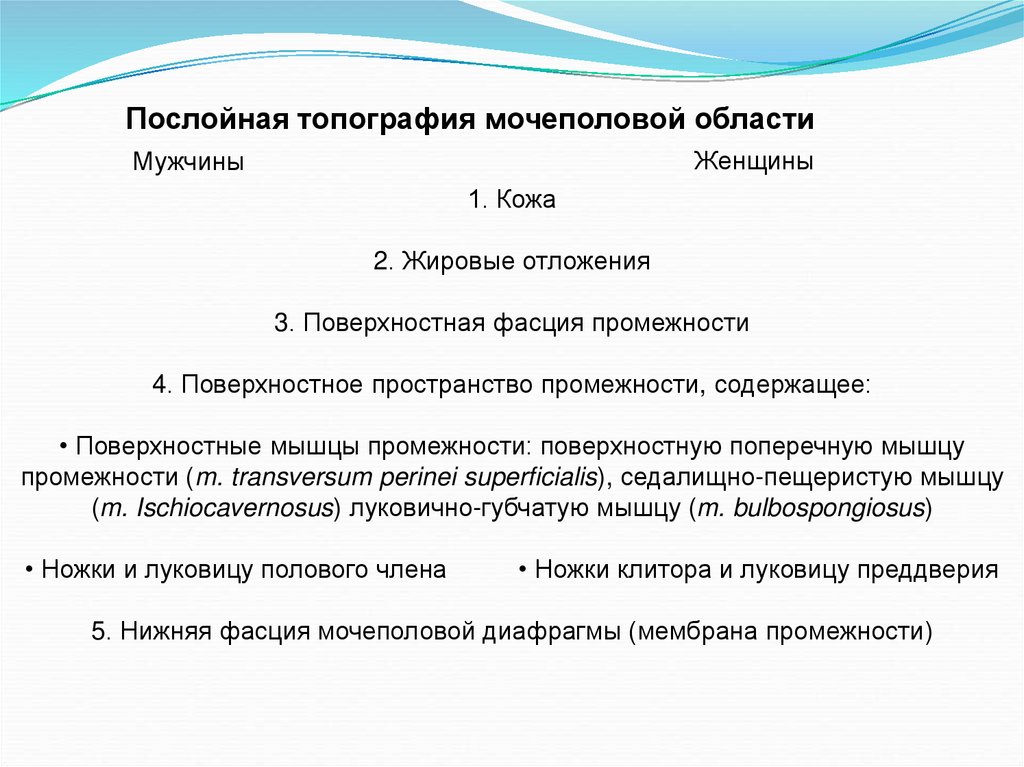 Послойная топография мочеполовой области

Мужчины

Женщины

1. Кожа

2. Жировые отложения

3. Поверхностная фасция промежности

4. Поверхностное пространство промежности, содержащее:

• Поверхностные мышцы промежности: поверхностную поперечную мышцу промежности (m. transversum perinei superficialis), седалищно-пещеристую мышцу (m. Ischiocavernosus) луковично-губчатую мышцу (m. bulbospongiosus)

• Ножки и луковицу полового члена

• Ножки клитора и луковицу преддверия

5. Нижняя фасция мочеполовой диафрагмы (мембрана промежности)